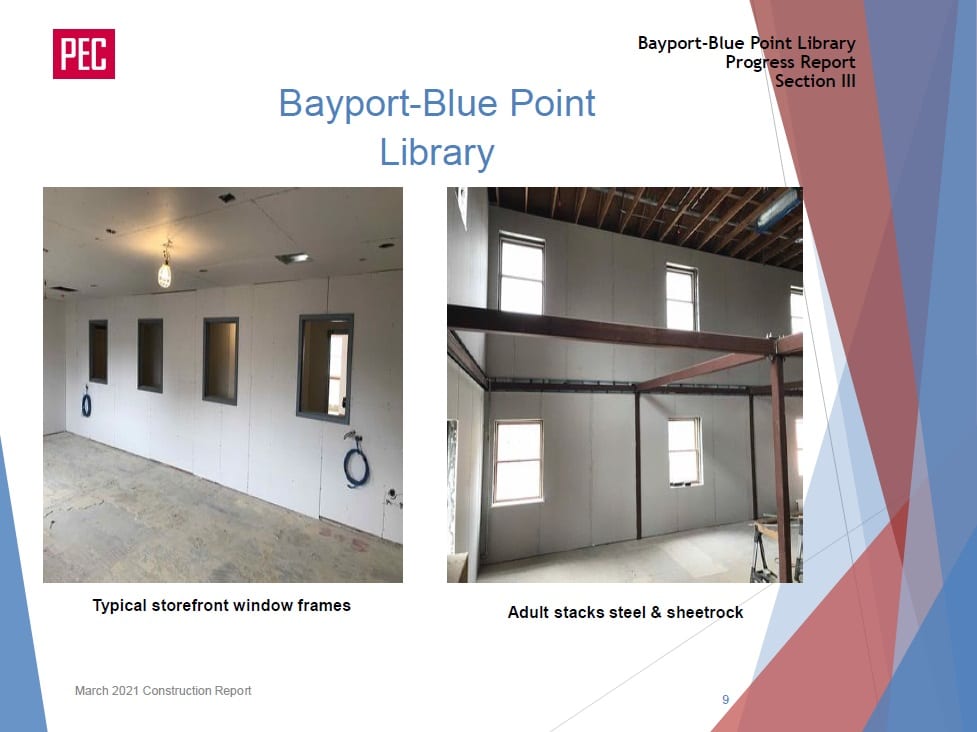 PEC

Bayport-Blue Point Library
Progress Report
Section III

Bayport-Blue Point Library

Typical storefront window frames

Adult stacks steel & sheetrock

March 2021 Construction Report

9